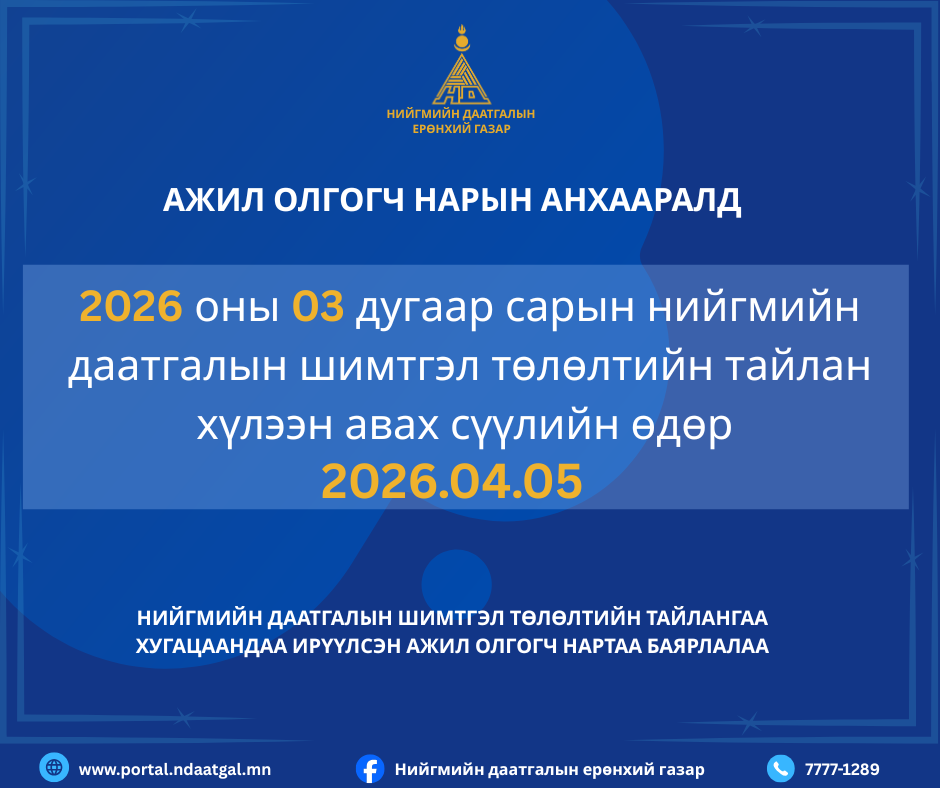 НИЙГМИЙН ДААТГАЛЫН ЕРӨНХИЙ ГАЗАР

АЖИЛ ОЛГОГЧ НАРЫН АНХААРАЛД

2026 оны 03 дугаар сарын нийгмийн даатгалын шимтгэл төлөлтийн тайлан хүлээн авах сүүлийн өдөр 2026.04.05

НИЙГМИЙН ДААТГАЛЫН ШИМТГЭЛ ТӨЛӨЛТИЙН ТАЙЛАНГАА ХУГАЦААНДАА ИРҮҮЛСЭН АЖИЛ ОЛГОГЧ НАРТАА БАЯРЛАЛАА

www.portal.ndaatgal.mn

Нийгмийн даатгалын ерөнхий газар

7777-1289